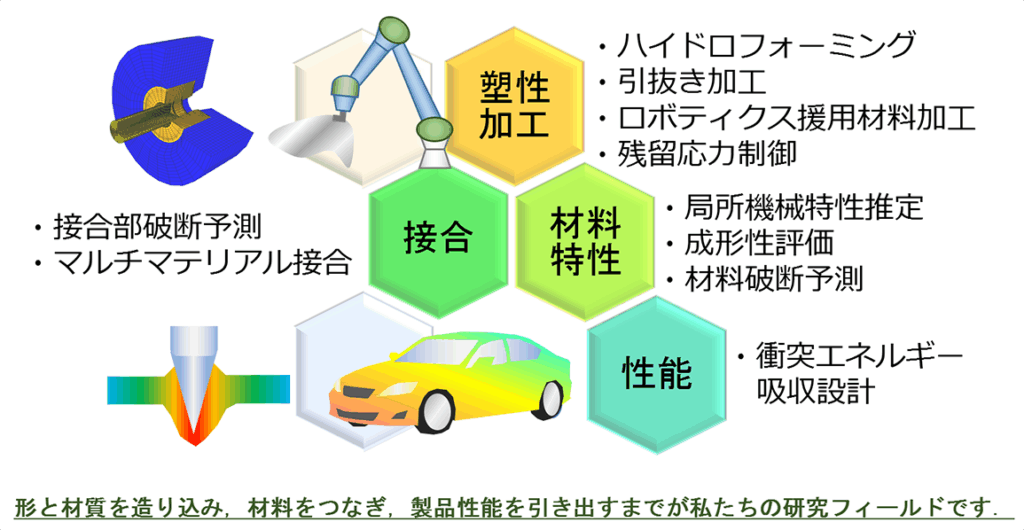 塑性加工

・ハイドロフォーミング
・引抜き加工
・ロボティクス援用材料加工
・残留応力制御

・接合部破断予測
・マルチマテリアル接合

接合

材料特性

・局所機械特性推定
・成形性評価
・材料破断予測

性能

・衝突エネルギー吸収設計

形と材質を造り込み，材料をつなぎ，製品性能を引き出すまでが私たちの研究フィールドです．